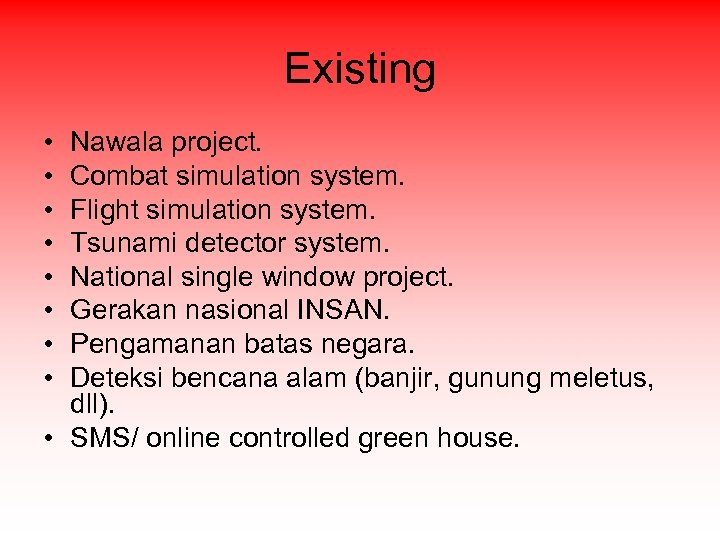 Existing

• Nawala project.
• Combat simulation system.
• Flight simulation system.
• Tsunami detector system.
• National single window project.
• Gerakan nasional INSAN.
• Pengamanan batas negara.
• Deteksi bencana alam (banjir, gunung meletus, dll).
• SMS/ online controlled green house.